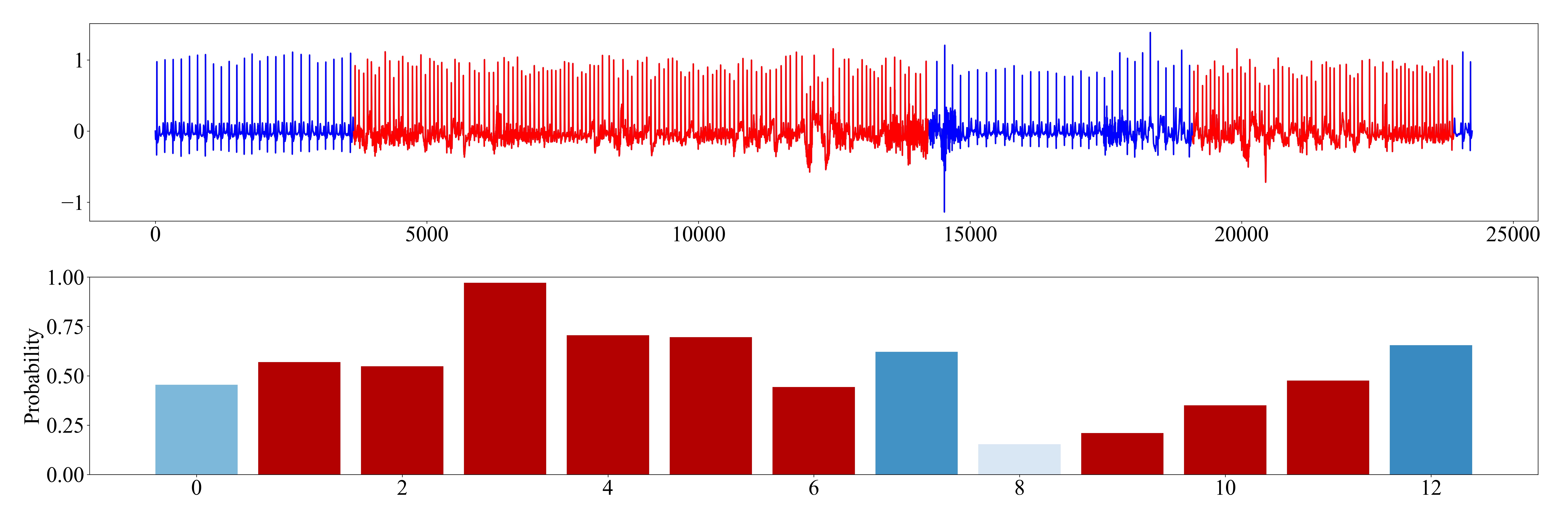 1
0
−1
0
5000
10000
15000
20000
25000

Probability
1.00
0.75
0.50
0.25
0.00
0
2
4
6
8
10
12